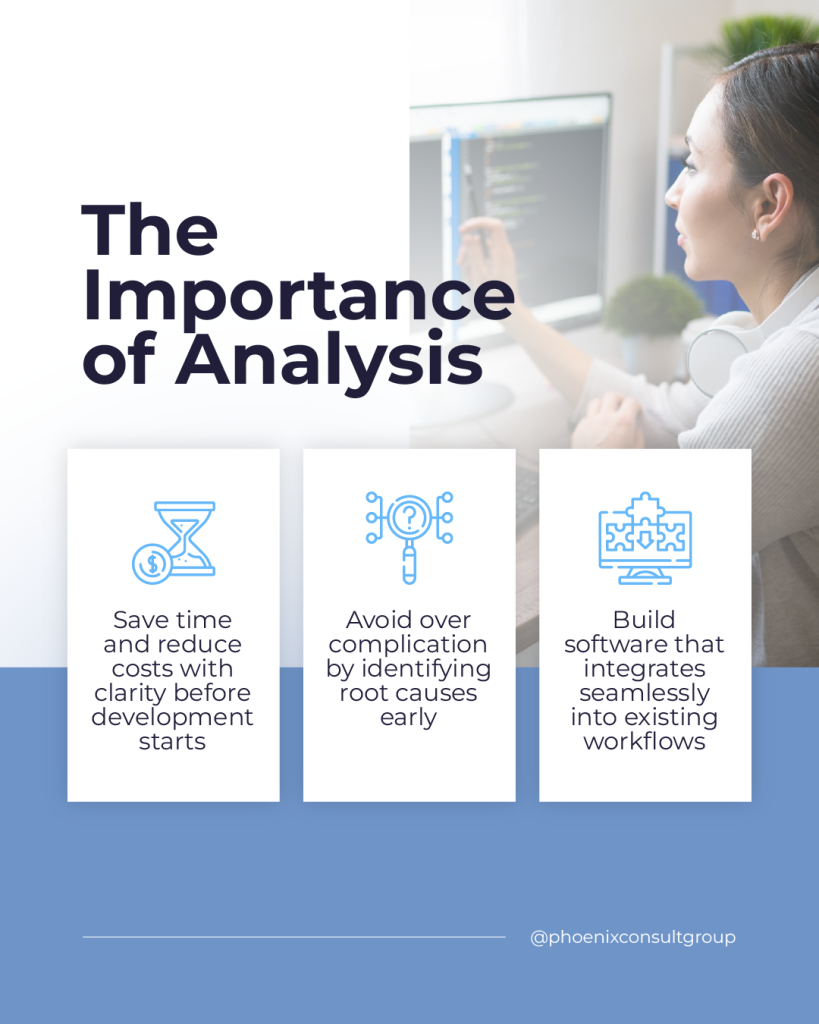 The Importance of Analysis

Save time and reduce costs with clarity before development starts

Avoid over complication by identifying root causes early

Build software that integrates seamlessly into existing workflows

@phoenixconsultgroup